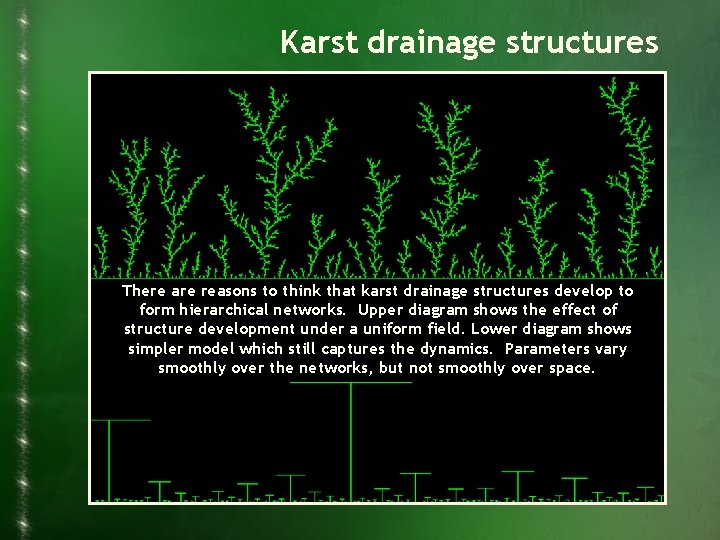 Karst drainage structures

There are reasons to think that karst drainage structures develop to form hierarchical networks. Upper diagram shows the effect of structure development under a uniform field. Lower diagram shows simpler model which still captures the dynamics. Parameters vary smoothly over the networks, but not smoothly over space.